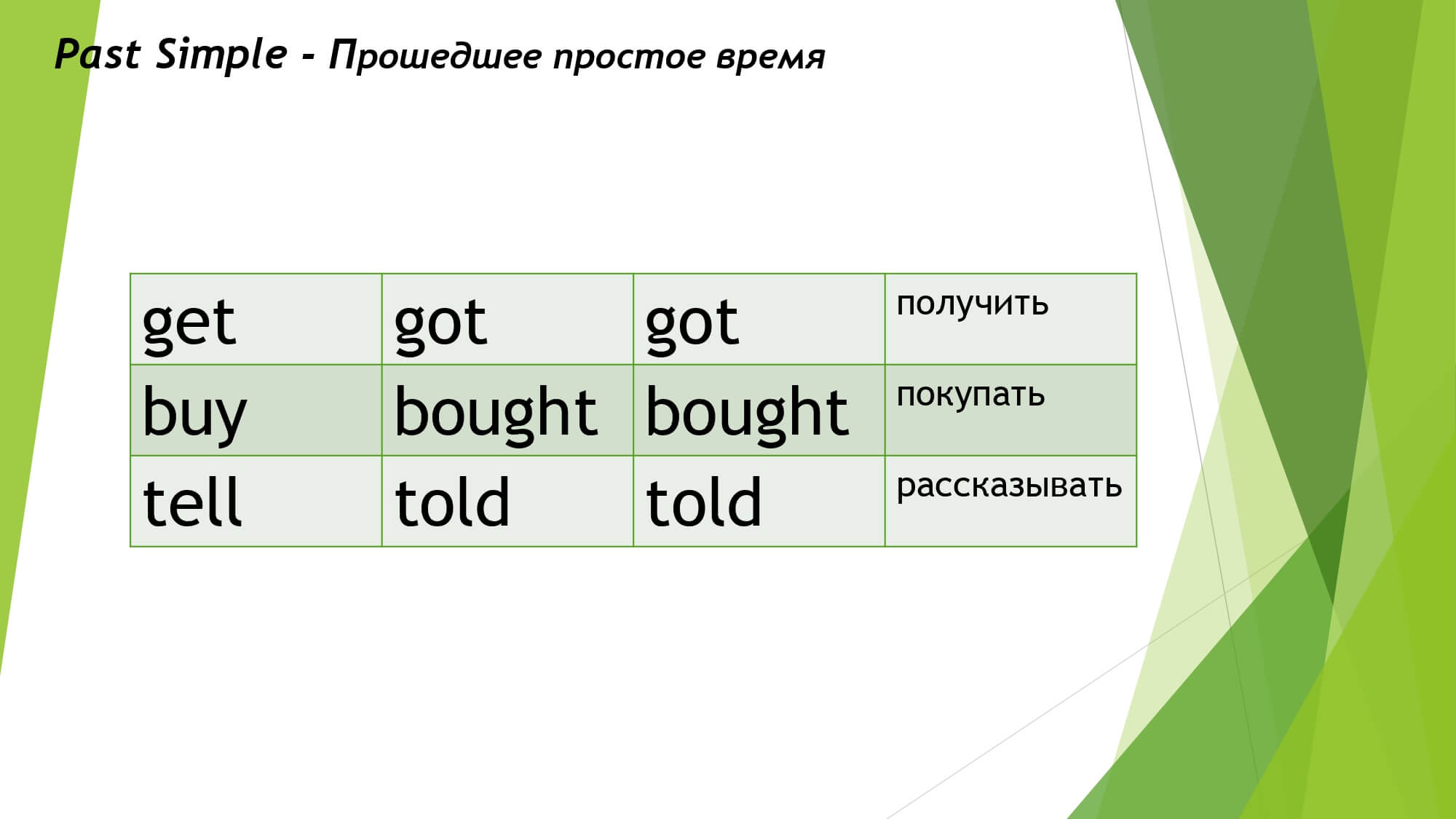 Past Simple - Прошедшее простое время

| get | got | got | получить |
|---|---|---|---|
| buy | bought | bought | покупать |
| tell | told | told | рассказывать |